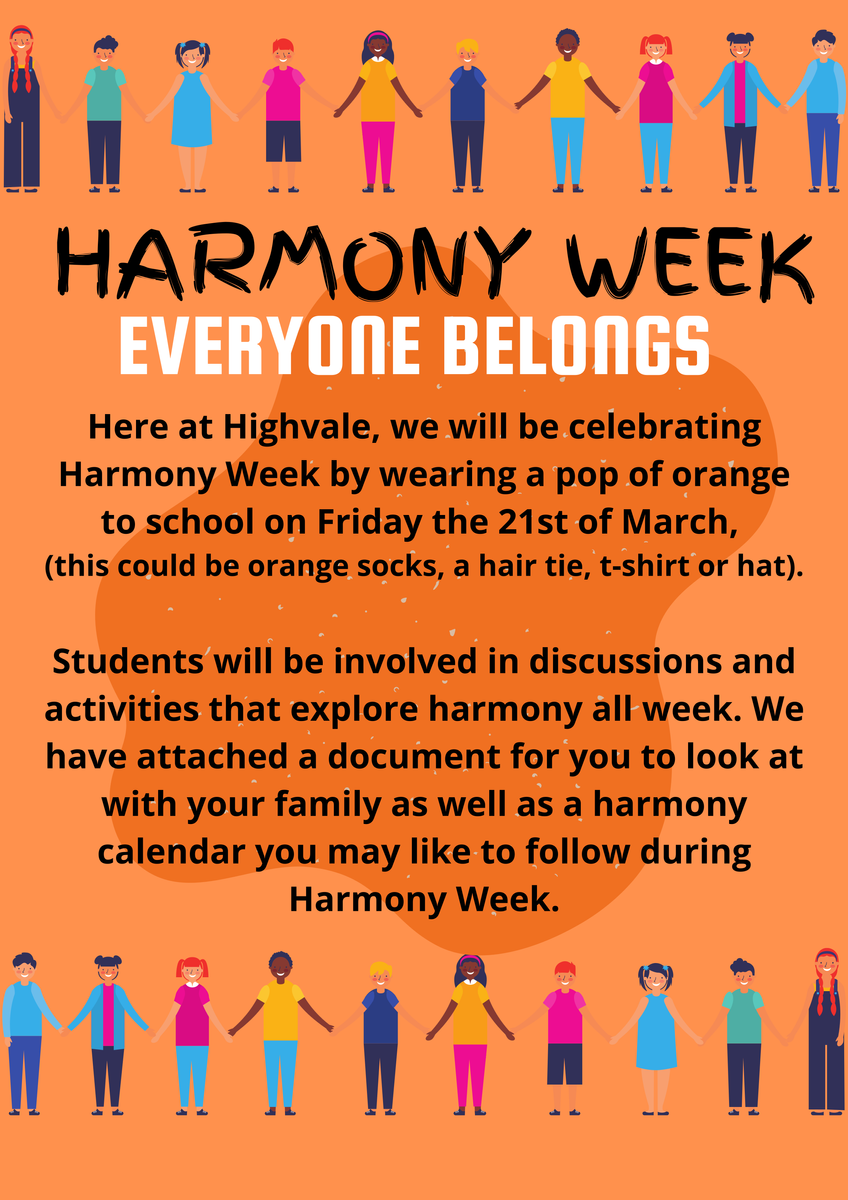 HARMONY WEEK
EVERYONE BELONGS

Here at Highvale, we will be celebrating Harmony Week by wearing a pop of orange to school on Friday the 21st of March, (this could be orange socks, a hair tie, t-shirt or hat).

Students will be involved in discussions and activities that explore harmony all week. We have attached a document for you to look at with your family as well as a harmony calendar you may like to follow during Harmony Week.